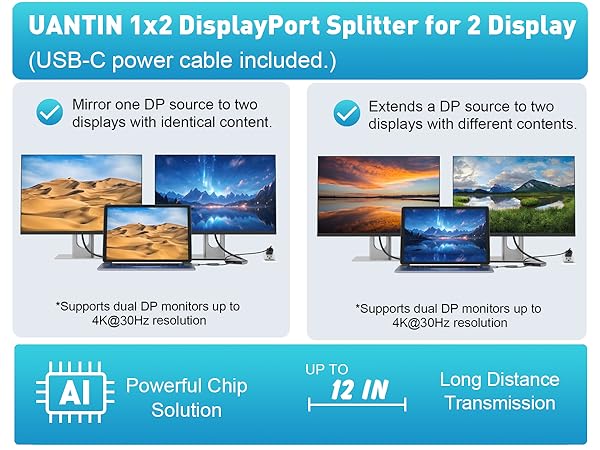 UANTIN 1x2 DisplayPort Splitter for 2 Display
(USB-C power cable included.)

Mirror one DP source to two displays with identical content.

*Supports dual DP monitors up to 4K@30Hz resolution

Extends a DP source to two displays with different contents.

*Supports dual DP monitors up to 4K@30Hz resolution

AI

Powerful Chip Solution

UP TO
12 IN

Long Distance Transmission